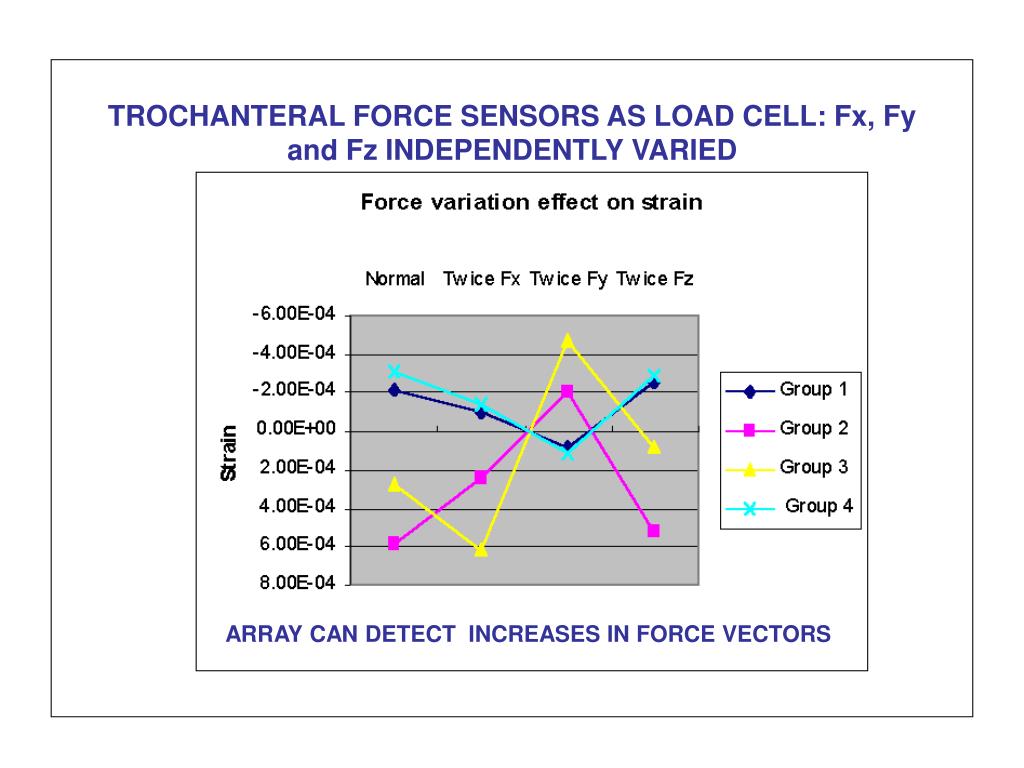 TROCHANTERAL FORCE SENSORS AS LOAD CELL: Fx, Fy and Fz INDEPENDENTLY VARIED

Force variation effect on strain

Normal Twice Fx Twice Fy Twice Fz

-6.00E-04
-4.00E-04
-2.00E-04
0.00E+00
2.00E-04
4.00E-04
6.00E-04
8.00E-04

Strain

Group 1
Group 2
Group 3
Group 4

ARRAY CAN DETECT INCREASES IN FORCE VECTORS